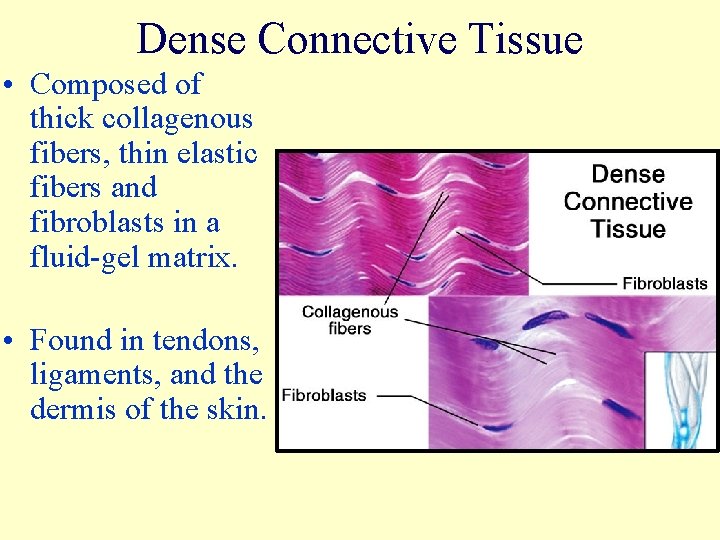 Dense Connective Tissue

• Composed of thick collagenous fibers, thin elastic fibers and fibroblasts in a fluid-gel matrix.

• Found in tendons, ligaments, and the dermis of the skin.

Dense Connective Tissue

Fibroblasts

Collagenous fibers

Fibroblasts